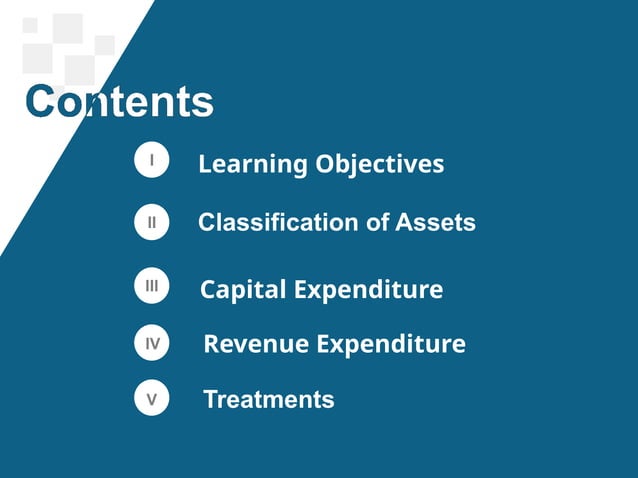 Contents

I Learning Objectives

II Classification of Assets

III Capital Expenditure

IV Revenue Expenditure

V Treatments